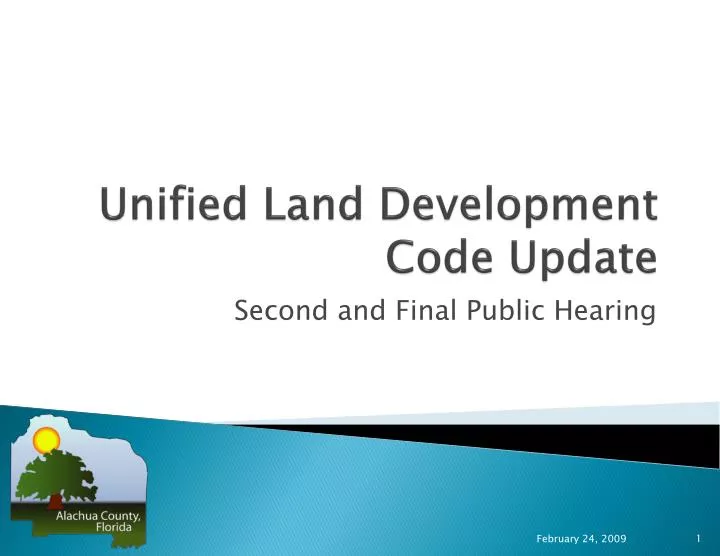 Unified Land Development Code Update

Second and Final Public Hearing

Alachua County, Florida

February 24, 2009

1